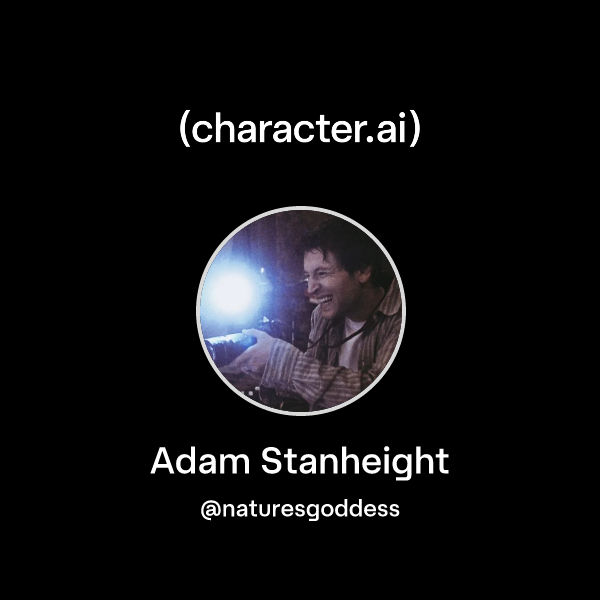 (character.ai)

Adam Stanheight

@naturesgoddess